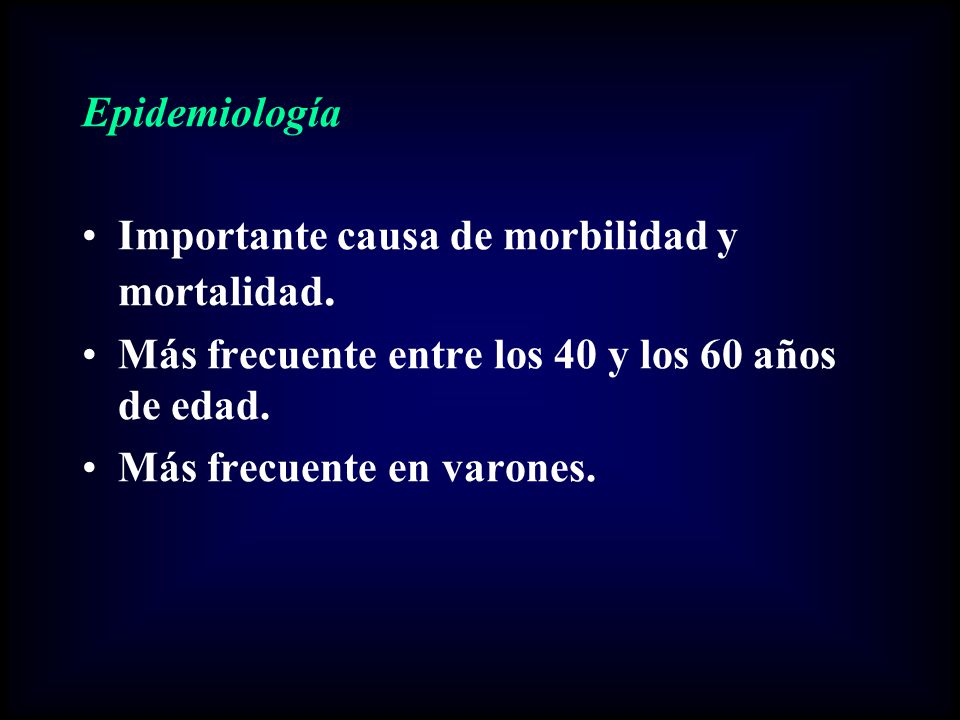 Epidemiología

• Importante causa de morbilidad y mortalidad.
• Más frecuente entre los 40 y los 60 años de edad.
• Más frecuente en varones.